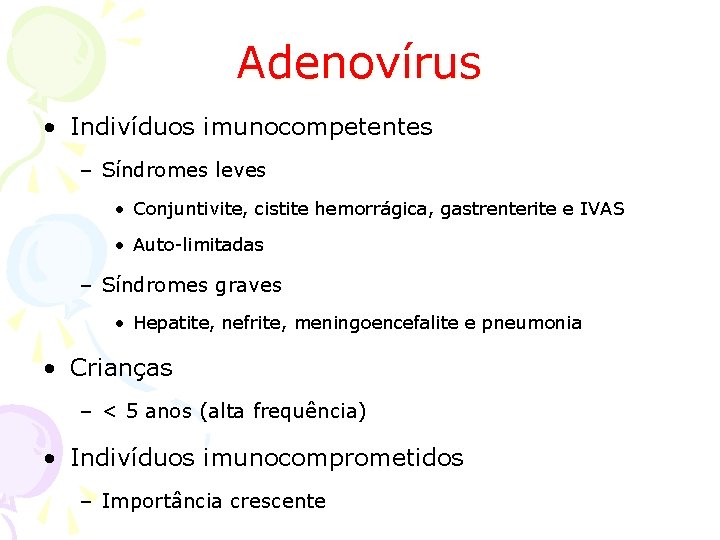 Adenovírus

• Indivíduos imunocompetentes

– Síndromes leves

• Conjuntivite, cistite hemorrágica, gastrenterite e IVAS

• Auto-limitadas

– Síndromes graves

• Hepatite, nefrite, meningoencefalite e pneumonia

• Crianças

– < 5 anos (alta frequência)

• Indivíduos imunocomprometidos

– Importância crescente